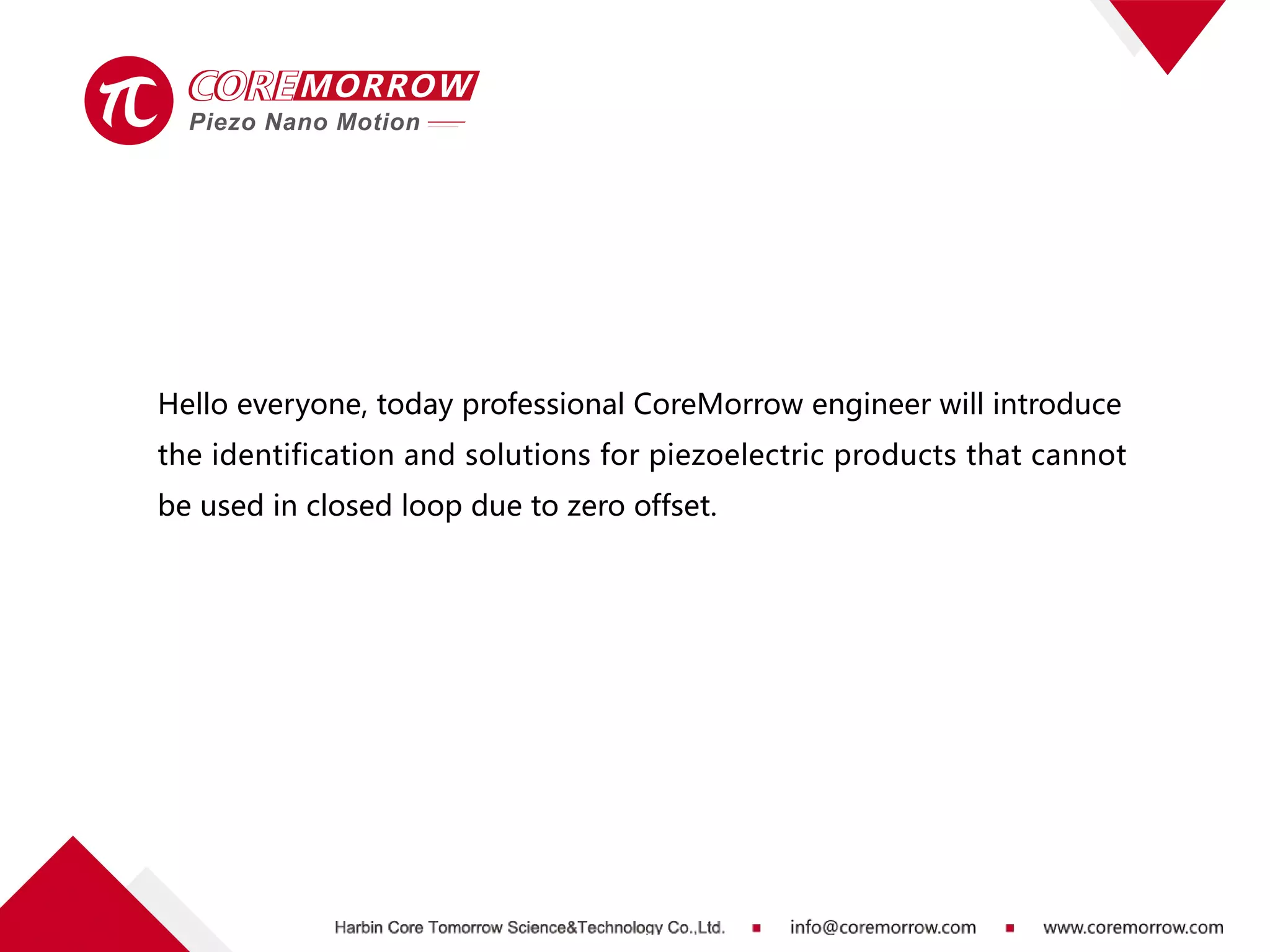 COREMORROW
Piezo Nano Motion

Hello everyone, today professional CoreMorrow engineer will introduce the identification and solutions for piezoelectric products that cannot be used in closed loop due to zero offset.

Harbin Core Tomorrow Science&Technology Co.,Ltd. ■ info@coremorrow.com ■ www.coremorrow.com